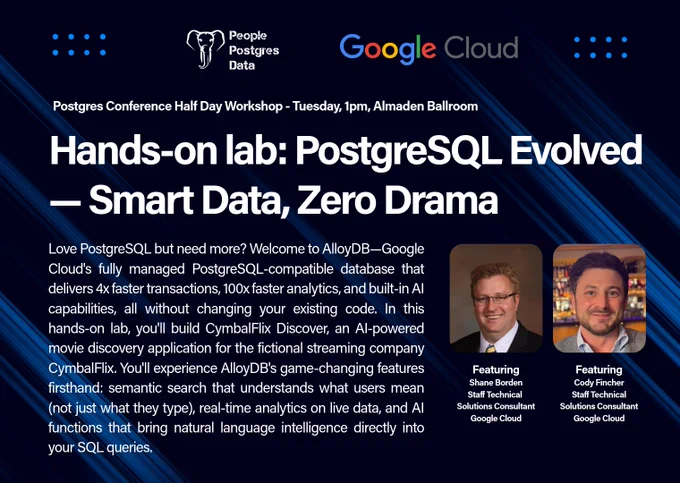 People Postgres Data

Google Cloud

Postgres Conference Half Day Workshop - Tuesday, 1pm, Almaden Ballroom

Hands-on lab: PostgreSQL Evolved — Smart Data, Zero Drama

Love PostgreSQL but need more? Welcome to AlloyDB—Google Cloud's fully managed PostgreSQL-compatible database that delivers 4x faster transactions, 100x faster analytics, and built-in AI capabilities, all without changing your existing code. In this hands-on lab, you'll build CymbalFlix Discover, an AI-powered movie discovery application for the fictional streaming company CymbalFlix. You'll experience AlloyDB's game-changing features firsthand: semantic search that understands what users mean (not just what they type), real-time analytics on live data, and AI functions that bring natural language intelligence directly into your SQL queries.

Featuring
Shane Borden
Staff Technical
Solutions Consultant
Google Cloud

Featuring
Cody Fincher
Staff Technical
Solutions Consultant
Google Cloud